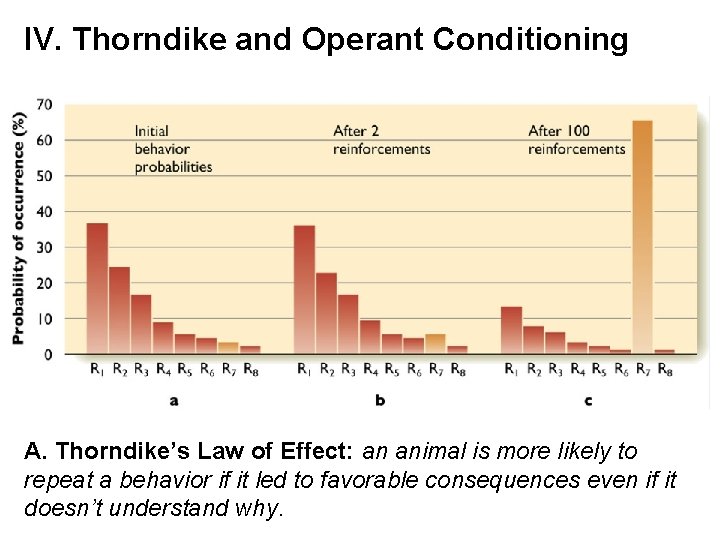 IV. Thorndike and Operant Conditioning

Probability of occurrence (%)

70
60
50
40
30
20
10
0

Initial behavior probabilities

After 2 reinforcements

After 100 reinforcements

$R_1$ $R_2$ $R_3$ $R_4$ $R_5$ $R_6$ $R_7$ $R_8$

a

$R_1$ $R_2$ $R_3$ $R_4$ $R_5$ $R_6$ $R_7$ $R_8$

b

$R_1$ $R_2$ $R_3$ $R_4$ $R_5$ $R_6$ $R_7$ $R_8$

c

A. Thorndike's Law of Effect: an animal is more likely to repeat a behavior if it led to favorable consequences even if it doesn't understand why.